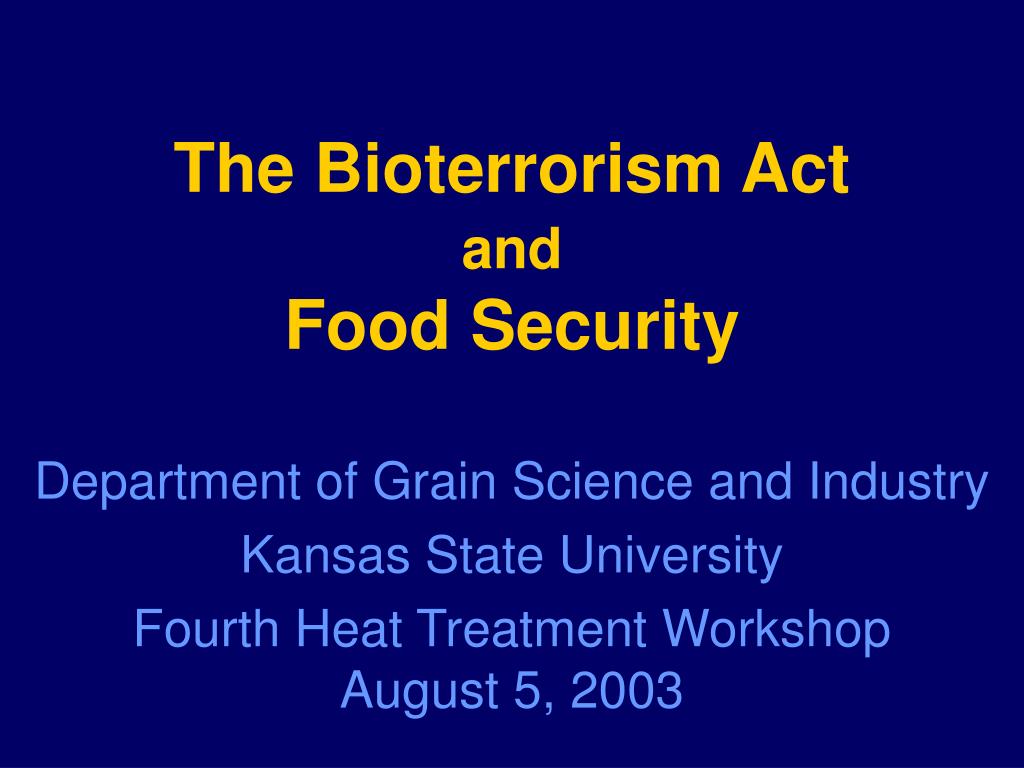 The Bioterrorism Act
and
Food Security

Department of Grain Science and Industry
Kansas State University
Fourth Heat Treatment Workshop
August 5, 2003